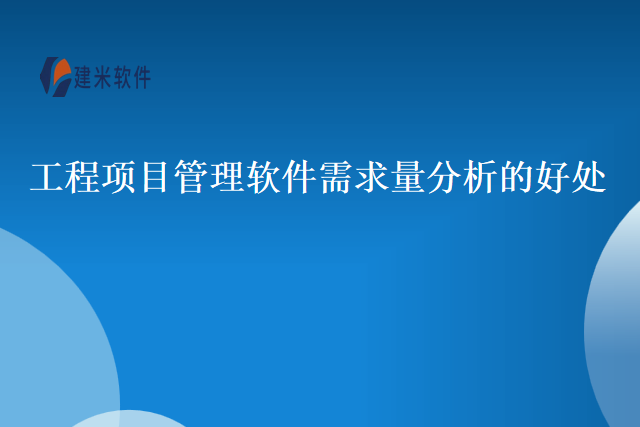 建米软件

工程项目管理软件需求量分析的好处